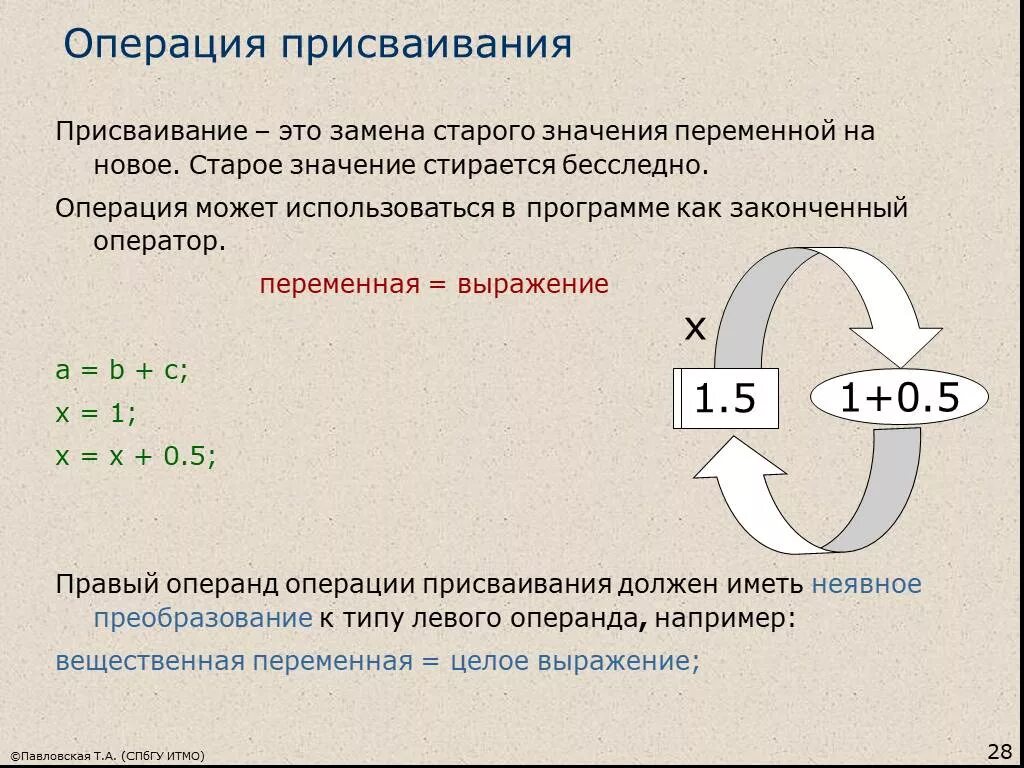 Операция присваивания

Присваивание – это замена старого значения переменной на новое. Старое значение стирается бесследно.

Операция может использоваться в программе как законченный оператор.

переменная = выражение

a = b + c;

x = 1;

x = x + 0.5;

x

1.5

1+0.5

Правый операнд операции присваивания должен иметь неявное преобразование к типу левого операнда, например:

вещественная переменная = целое выражение;

©Павловская Т.А. (СПбГУ ИТМО)

28